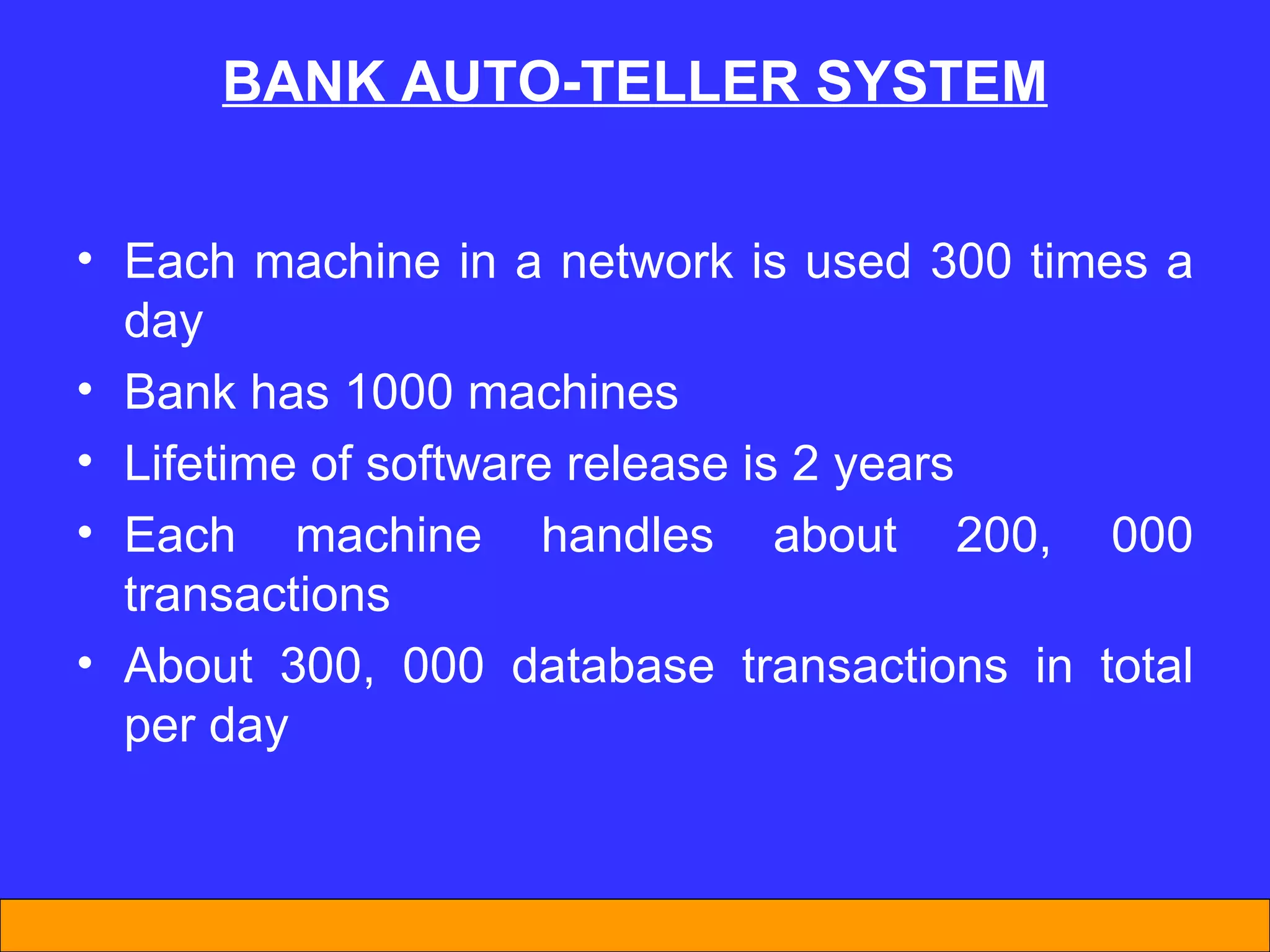 BANK AUTO-TELLER SYSTEM

• Each machine in a network is used 300 times a day
• Bank has 1000 machines
• Lifetime of software release is 2 years
• Each machine handles about 200, 000 transactions
• About 300, 000 database transactions in total per day